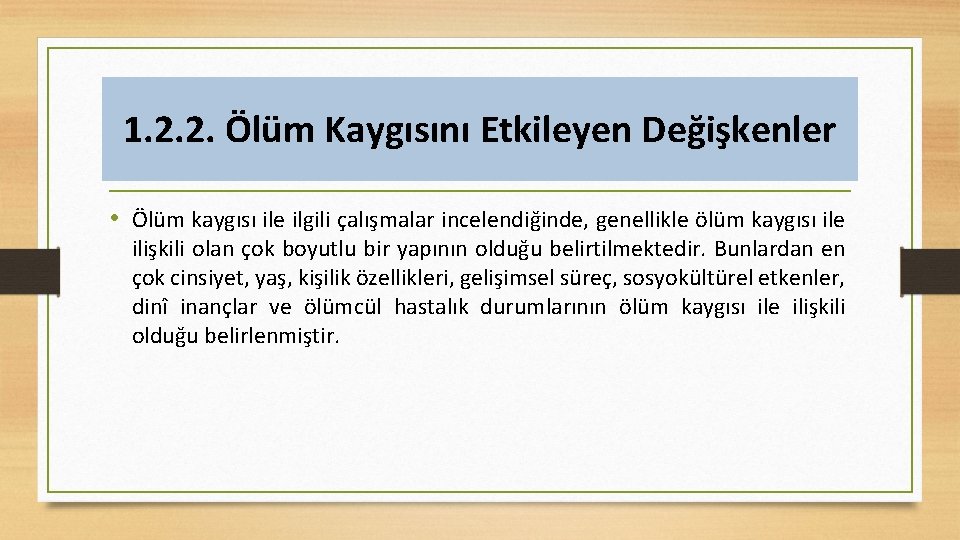 1.2.2. Ölüm Kaygısını Etkileyen Değişkenler

• Ölüm kaygısı ile ilgili çalışmalar incelendiğinde, genellikle ölüm kaygısı ile ilişkili olan çok boyutlu bir yapının olduğu belirtilmektedir. Bunlardan en çok cinsiyet, yaş, kişilik özellikleri, gelişimsel süreç, sosyokültürel etkenler, dinî inançlar ve ölümcül hastalık durumlarının ölüm kaygısı ile ilişkili olduğu belirlenmiştir.